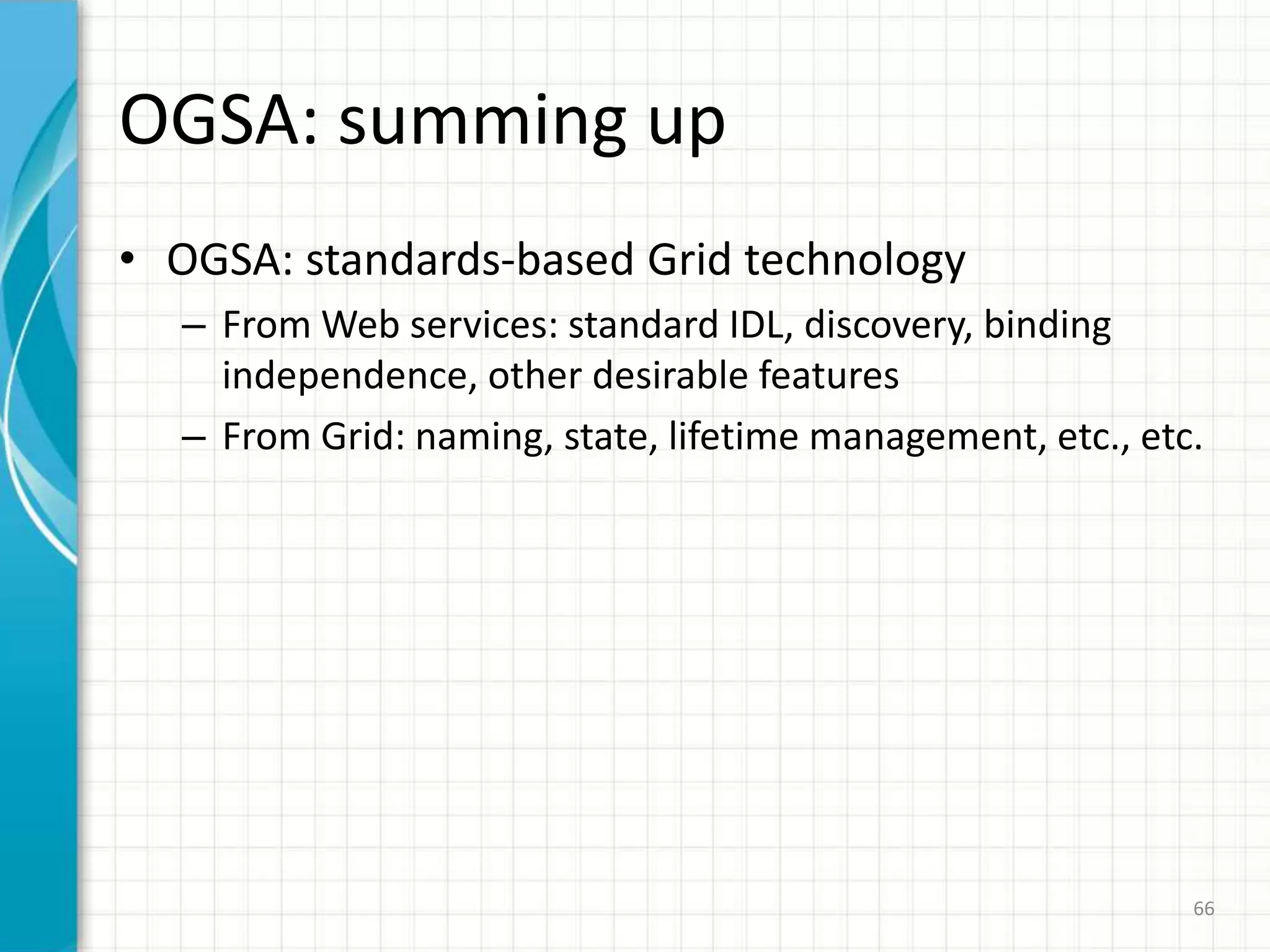 OGSA: summing up

• OGSA: standards-based Grid technology
– From Web services: standard IDL, discovery, binding independence, other desirable features
– From Grid: naming, state, lifetime management, etc., etc.

66